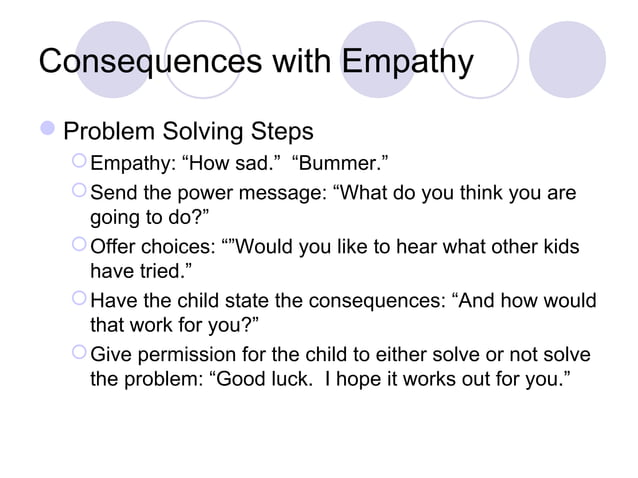 Consequences with Empathy

Problem Solving Steps

Empathy: “How sad.” “Bummer.”

Send the power message: “What do you think you are going to do?”

Offer choices: “”Would you like to hear what other kids have tried.”

Have the child state the consequences: “And how would that work for you?”

Give permission for the child to either solve or not solve the problem: “Good luck. I hope it works out for you.”